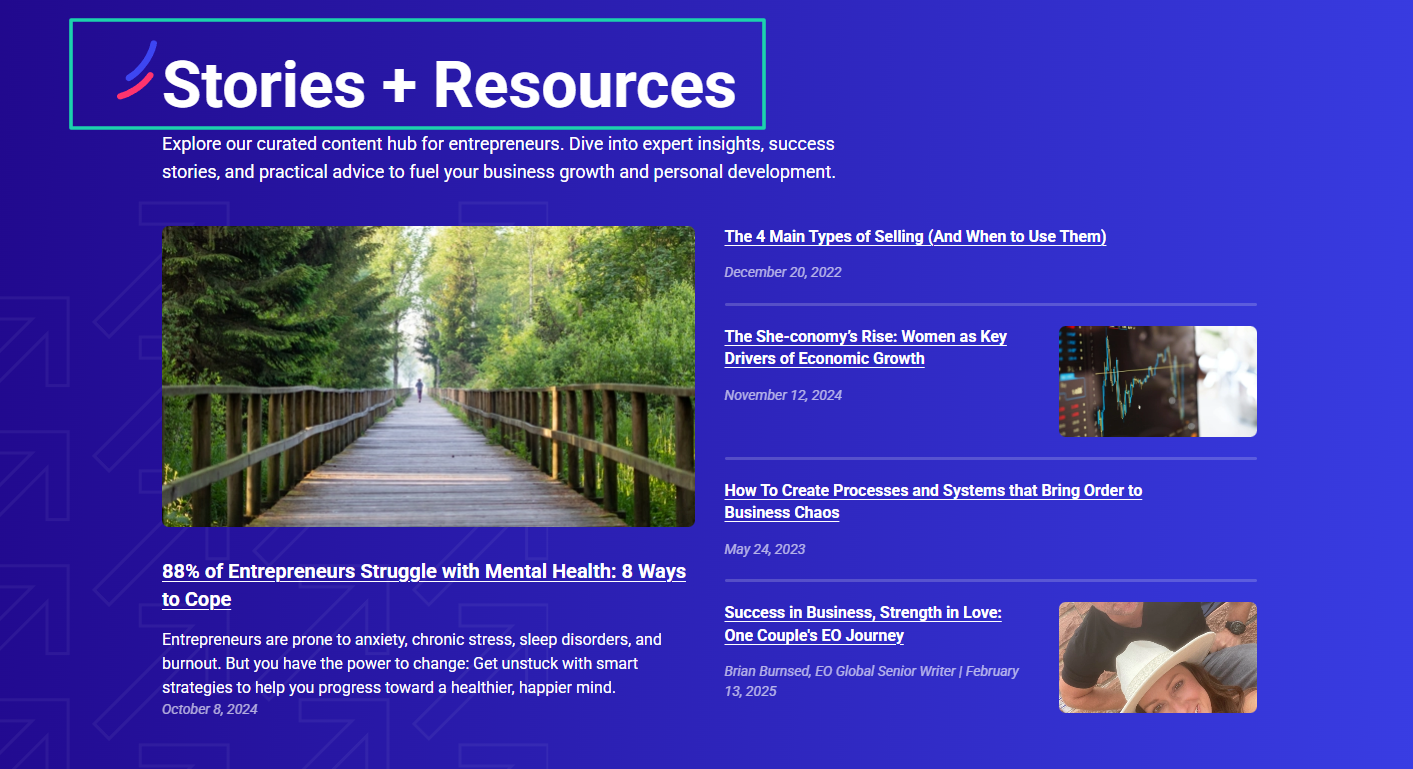 Stories + Resources

Explore our curated content hub for entrepreneurs. Dive into expert insights, success stories, and practical advice to fuel your business growth and personal development.

88% of Entrepreneurs Struggle with Mental Health: 8 Ways to Cope

Entrepreneurs are prone to anxiety, chronic stress, sleep disorders, and burnout. But you have the power to change: Get unstuck with smart strategies to help you progress toward a healthier, happier mind.

October 8, 2024

The 4 Main Types of Selling (And When to Use Them)

December 20, 2022

The She-conomy's Rise: Women as Key Drivers of Economic Growth

November 12, 2024

How To Create Processes and Systems that Bring Order to Business Chaos

May 24, 2023

Success in Business, Strength in Love: One Couple's EO Journey

Brian Burnsed, EO Global Senior Writer | February 13, 2025